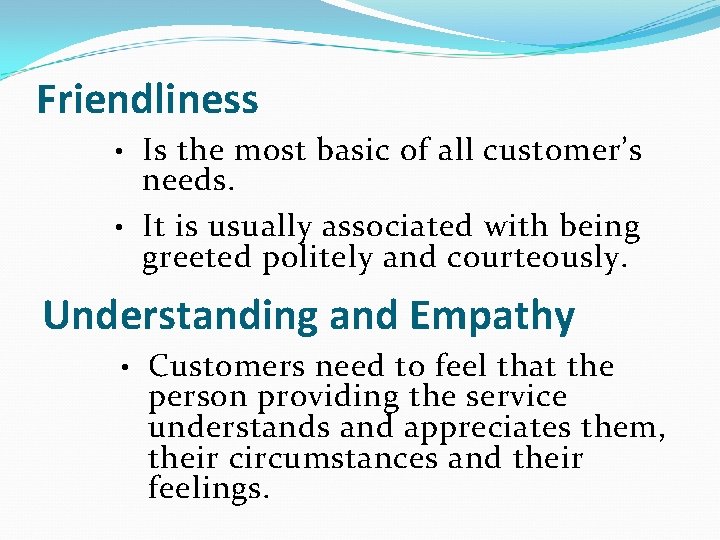 Friendliness

• Is the most basic of all customer's needs.

• It is usually associated with being greeted politely and courteously.

Understanding and Empathy

• Customers need to feel that the person providing the service understands and appreciates them, their circumstances and their feelings.